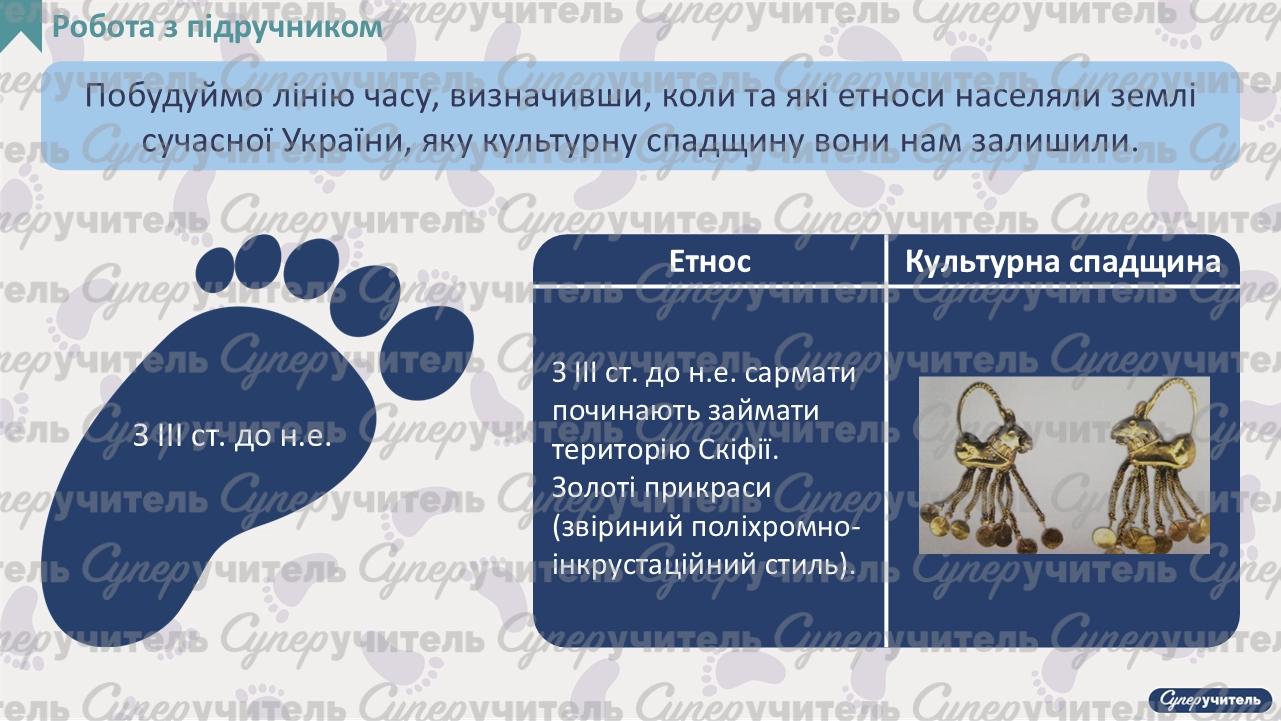 Робота з підручником

Побудуймо лінію часу, визначивши, коли та які етноси населяли землі сучасної України, яку культурну спадщину вони нам залишили.

З ІІІ ст. до н.е.

| Етнос | Культурна спадщина |
|---|---|
| З ІІІ ст. до н.е. сармати починають займати територію Скіфії. Золоті прикраси (звіриний поліхромно-інкрустаційний стиль). | |

Суперучитель